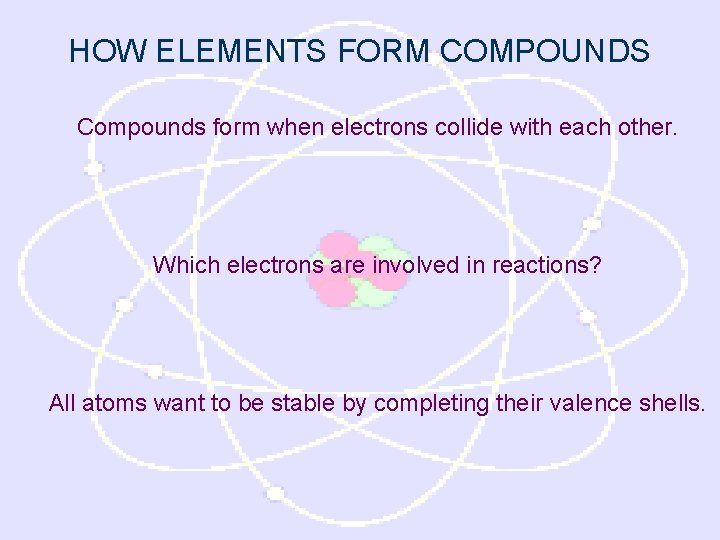 HOW ELEMENTS FORM COMPOUNDS

Compounds form when electrons collide with each other.

Which electrons are involved in reactions?

All atoms want to be stable by completing their valence shells.